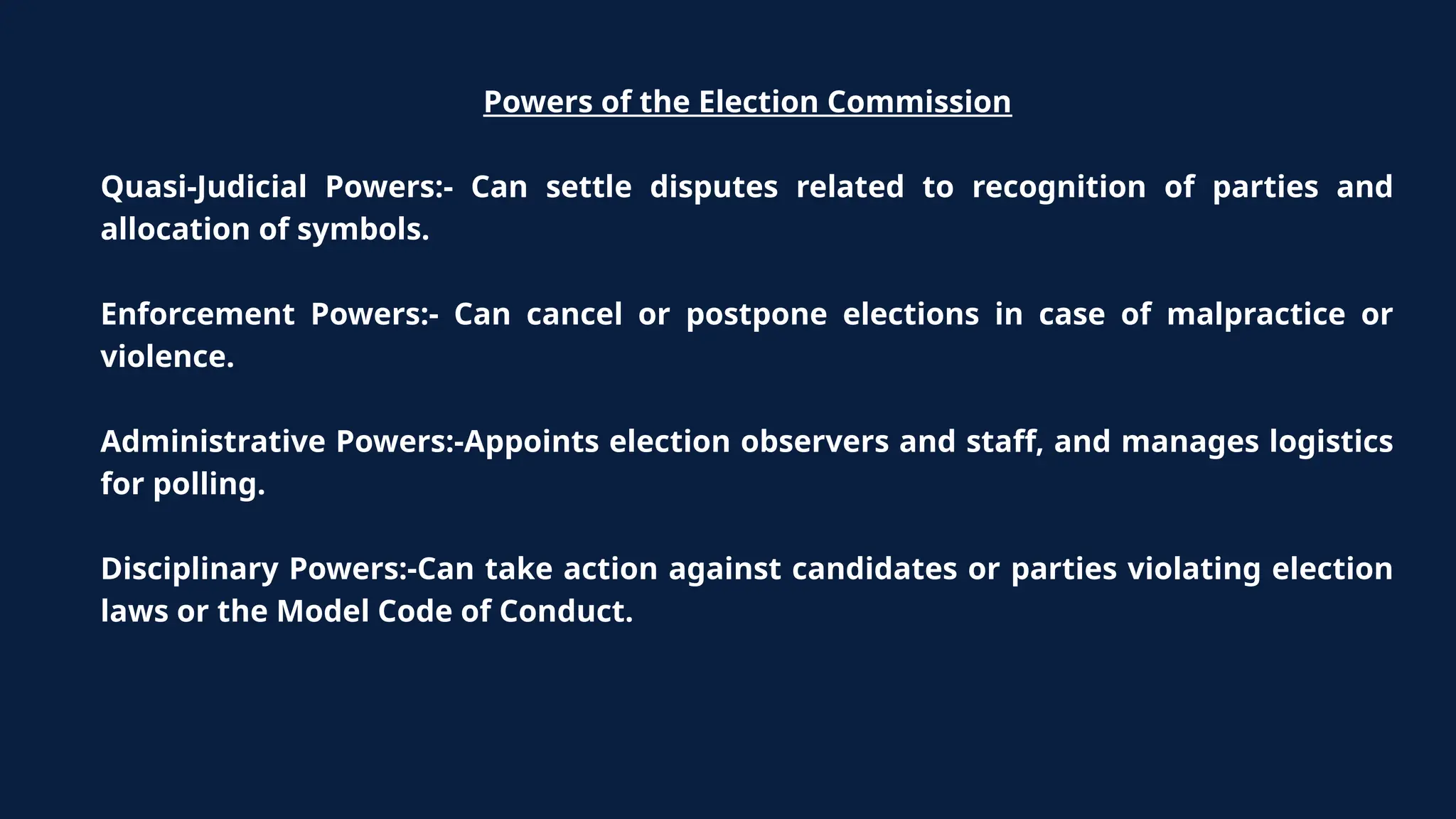 Powers of the Election Commission

Quasi-Judicial Powers:- Can settle disputes related to recognition of parties and allocation of symbols.

Enforcement Powers:- Can cancel or postpone elections in case of malpractice or violence.

Administrative Powers:-Appoints election observers and staff, and manages logistics for polling.

Disciplinary Powers:-Can take action against candidates or parties violating election laws or the Model Code of Conduct.